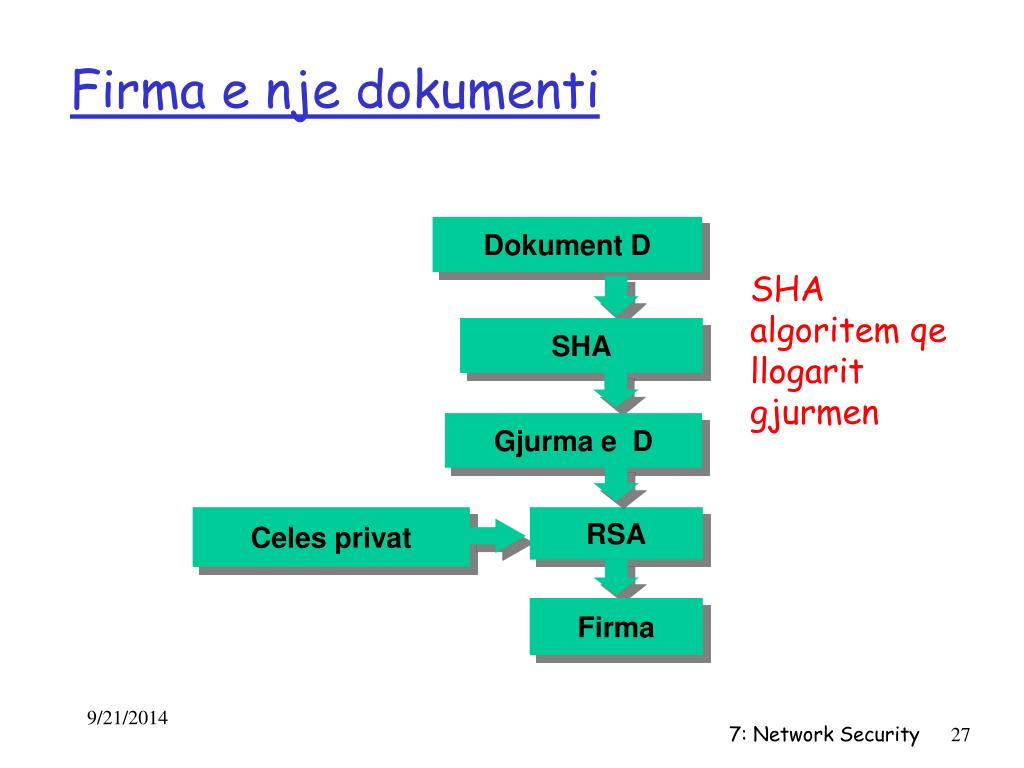 Firma e nje dokumenti

Dokument D

SHA

Gjurma e D

Celes privat

RSA

Firma

SHA algoritem qe llogarit gjurmen

9/21/2014

7: Network Security 27